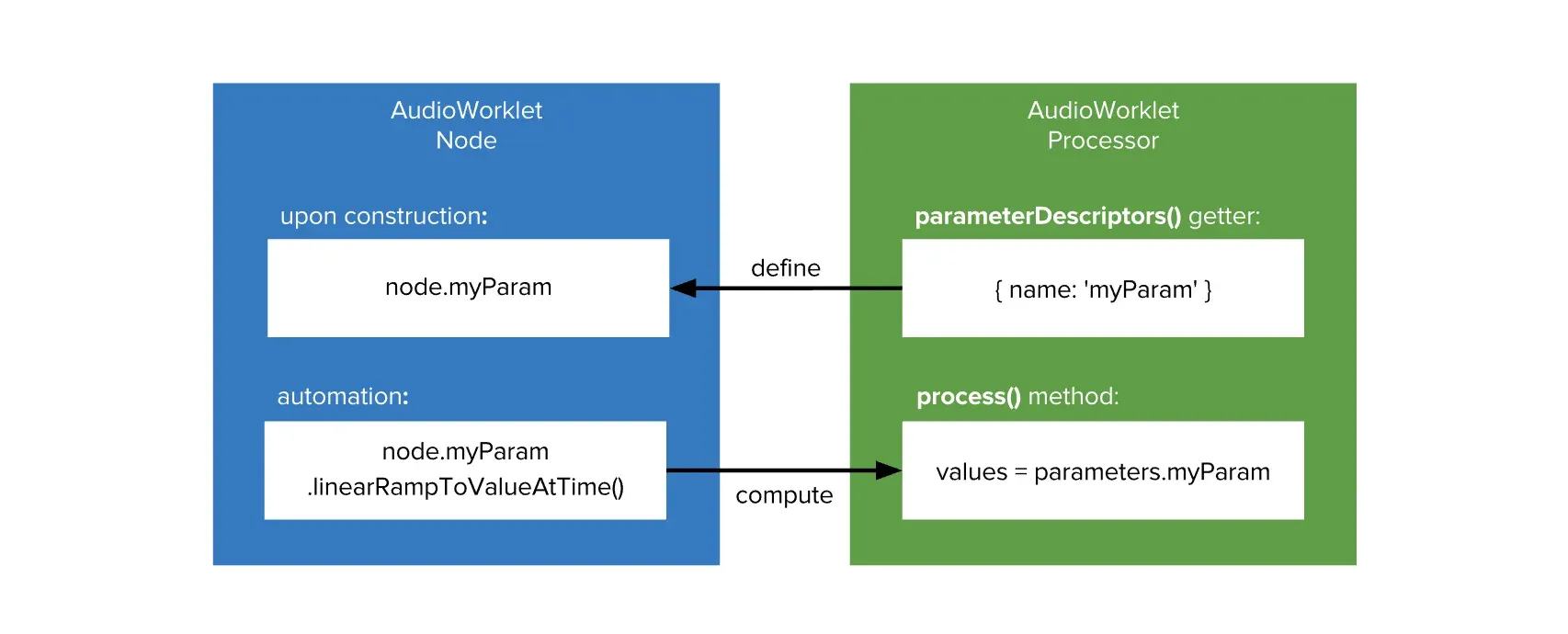 AudioWorklet
Node

upon construction:

node.myParam

automation:

node.myParam
.linearRampToValueAtTime()

define

compute

AudioWorklet
Processor

parameterDescriptors() getter:

{ name: 'myParam' }

process() method:

values = parameters.myParam